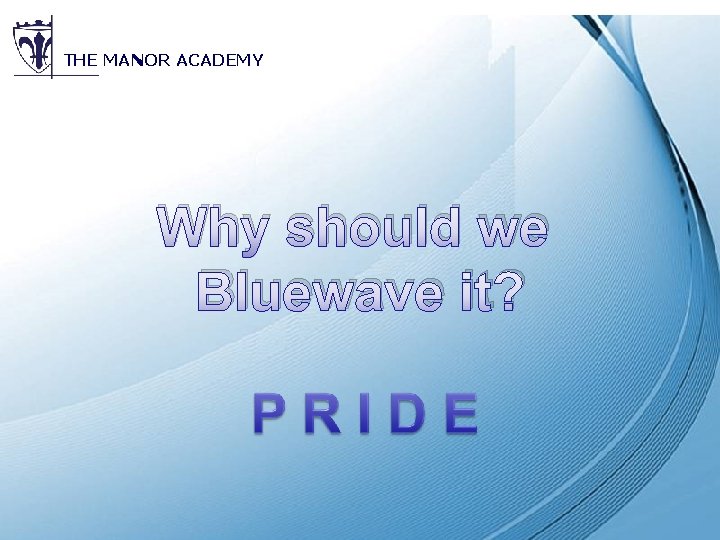 THE MANOR ACADEMY

Why should we Bluewave it?

P R I D E